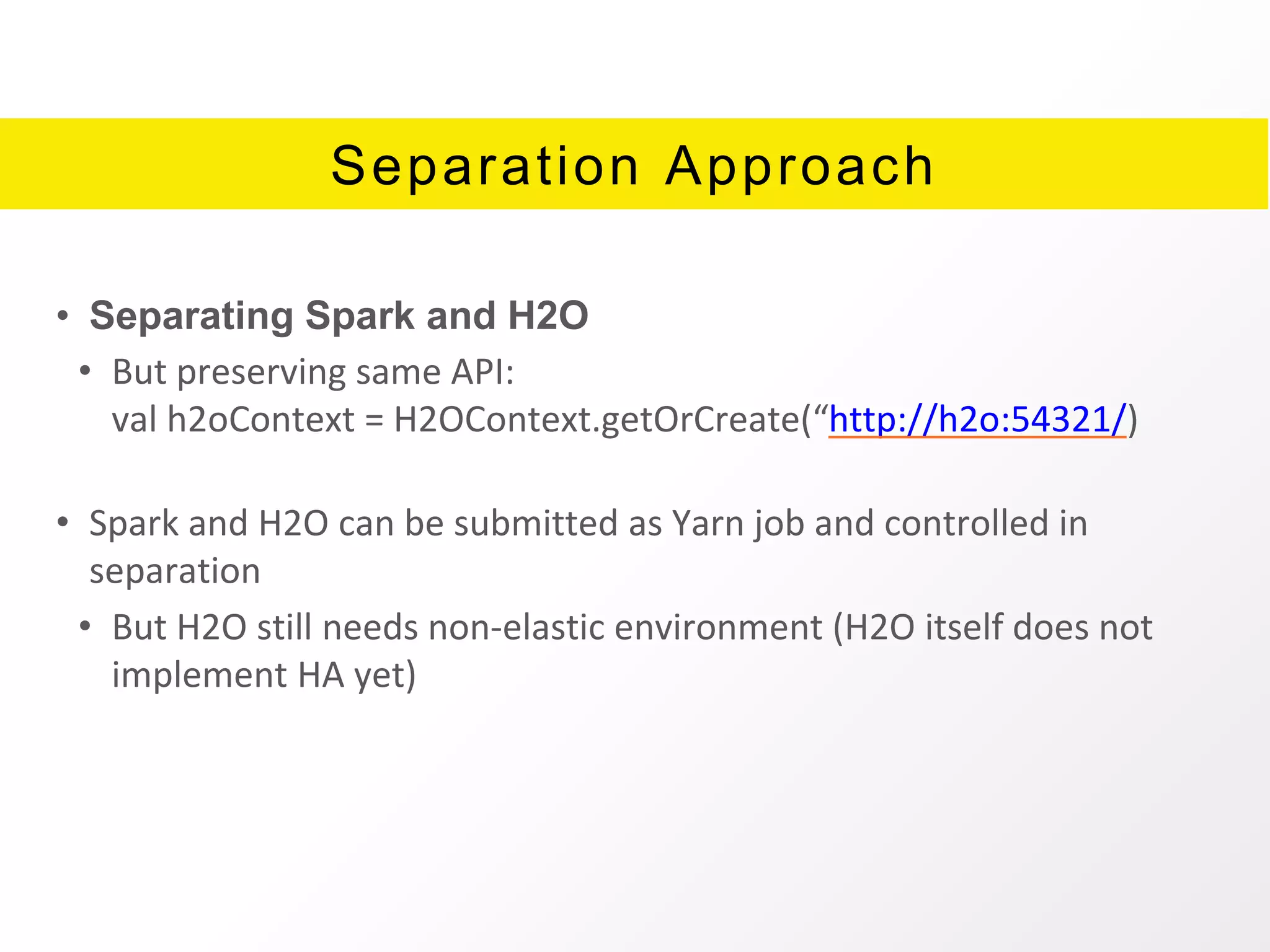 Separation Approach

• Separating Spark and H2O
  • But preserving same API:
    val h2oContext = H2OContext.getOrCreate(“http://h2o:54321/)

• Spark and H2O can be submitted as Yarn job and controlled in separation
  • But H2O still needs non-elastic environment (H2O itself does not implement HA yet)